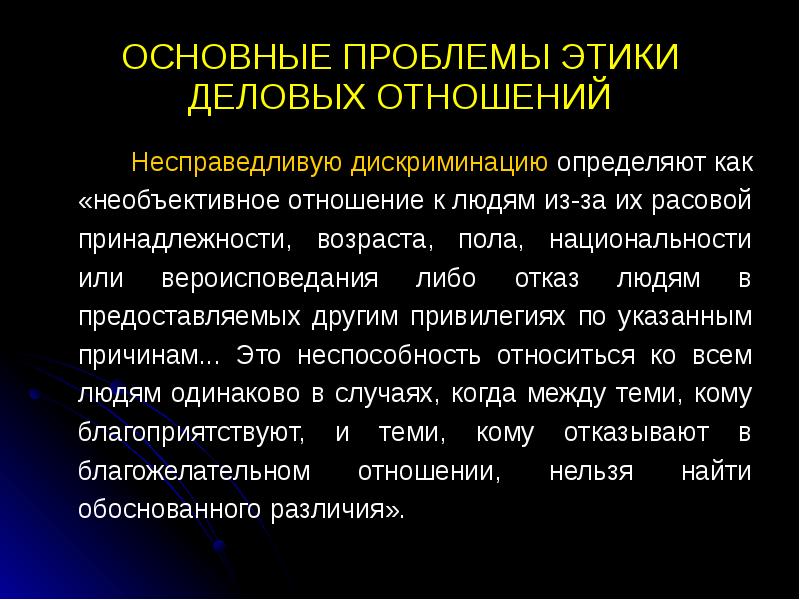 ОСНОВНЫЕ ПРОБЛЕМЫ ЭТИКИ ДЕЛОВЫХ ОТНОШЕНИЙ

Несправедливую дискриминацию определяют как «необъективное отношение к людям из-за их расовой принадлежности, возраста, пола, национальности или вероисповедания либо отказ людям в предоставляемых другим привилегиях по указанным причинам... Это неспособность относиться ко всем людям одинаково в случаях, когда между теми, кому благоприятствуют, и теми, кому отказывают в благожелательном отношении, нельзя найти обоснованного различия».